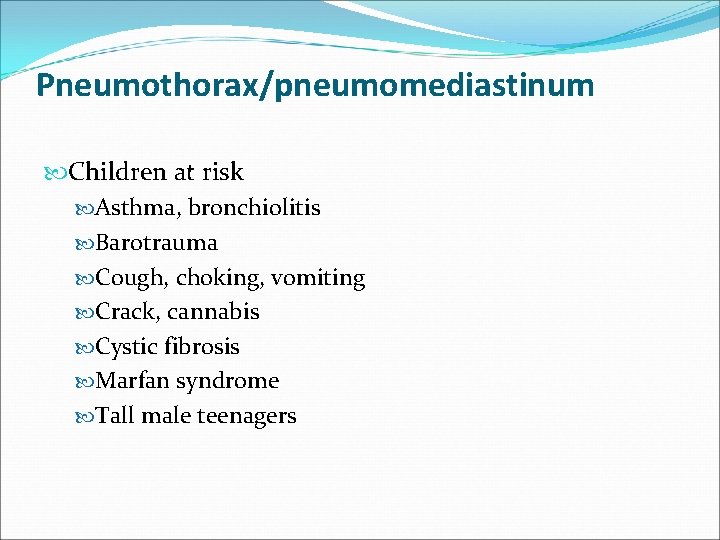 Pneumothorax/pneumomediastinum

Children at risk

Asthma, bronchiolitis

Barotrauma

Cough, choking, vomiting

Crack, cannabis

Cystic fibrosis

Marfan syndrome

Tall male teenagers